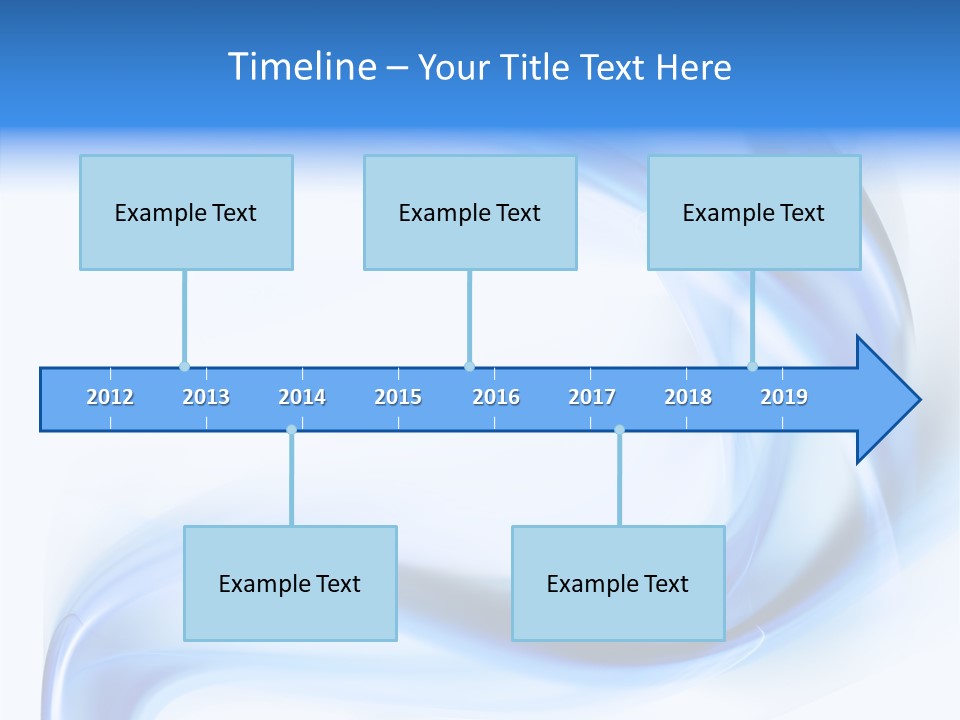 Timeline – Your Title Text Here

Example Text

Example Text

Example Text

2012 2013 2014 2015 2016 2017 2018 2019

Example Text

Example Text